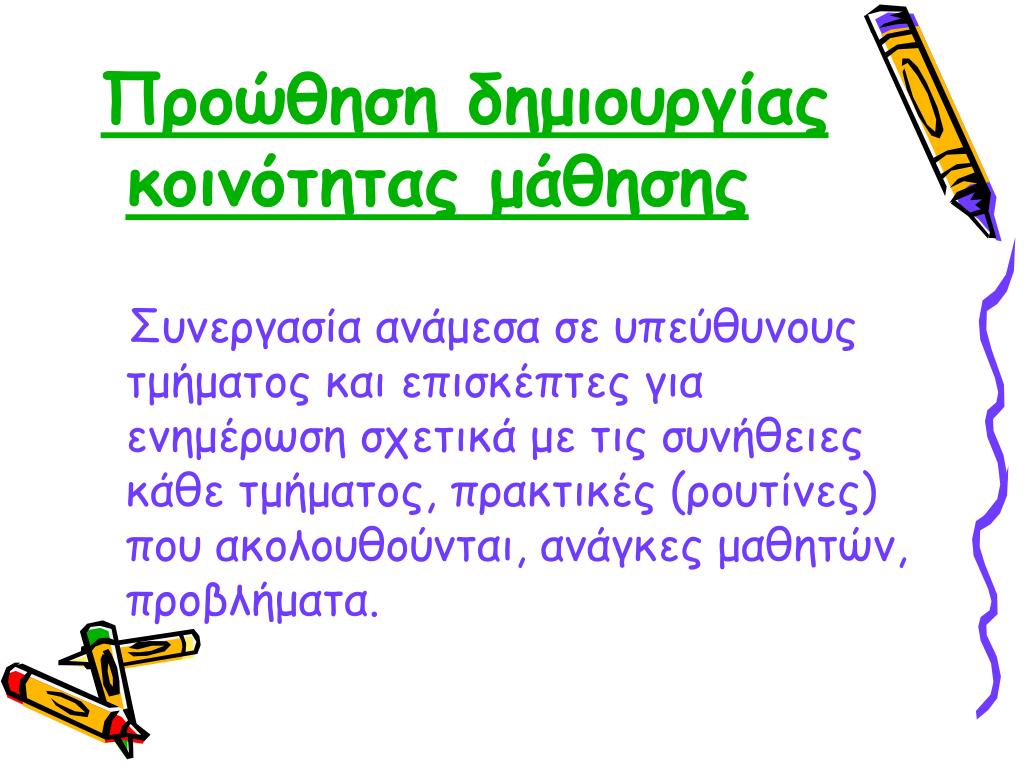 Προώθηση δημιουργίας κοινότητας μάθησης

Συνεργασία ανάμεσα σε υπεύθυνους τμήματος και επισκέπτες για ενημέρωση σχετικά με τις συνήθειες κάθε τμήματος, πρακτικές (ρουτίνες) που ακολουθούνται, ανάγκες μαθητών, προβλήματα.